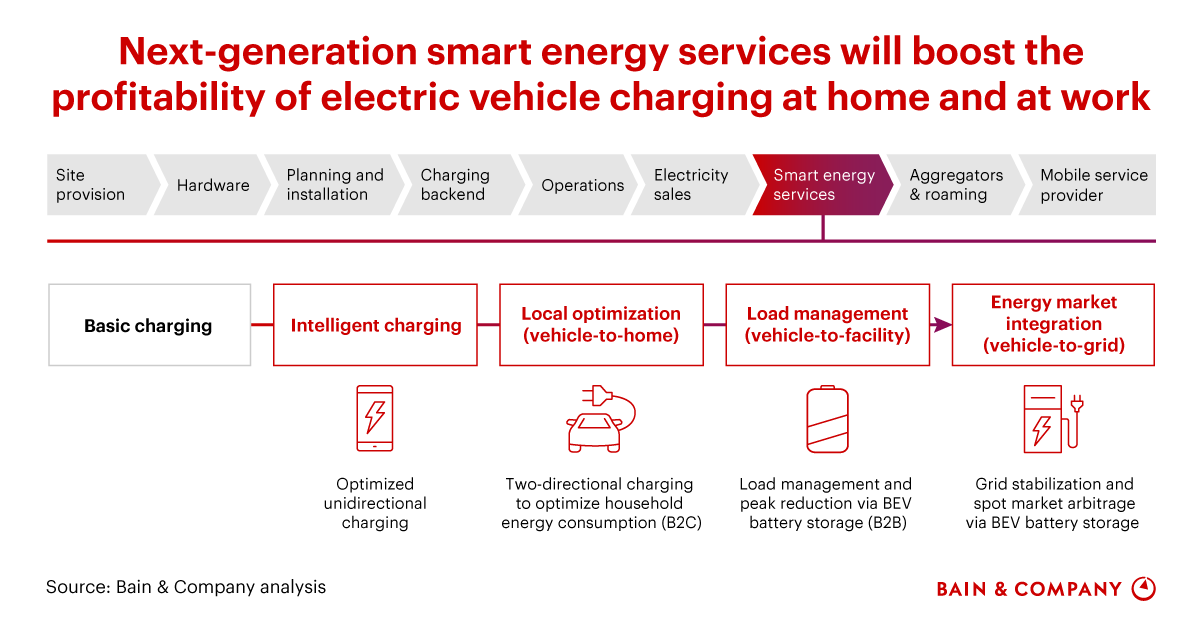 Next-generation smart energy services will boost the profitability of electric vehicle charging at home and at work

Site provision

Hardware

Planning and installation

Charging backend

Operations

Electricity sales

Smart energy services

Aggregators & roaming

Mobile service provider

Basic charging

Intelligent charging

Local optimization (vehicle-to-home)

Load management (vehicle-to-facility)

Energy market integration (vehicle-to-grid)

Optimized unidirectional charging

Two-directional charging to optimize household energy consumption (B2C)

Load management and peak reduction via BEV battery storage (B2B)

Grid stabilization and spot market arbitrage via BEV battery storage

Source: Bain & Company analysis

BAIN & COMPANY